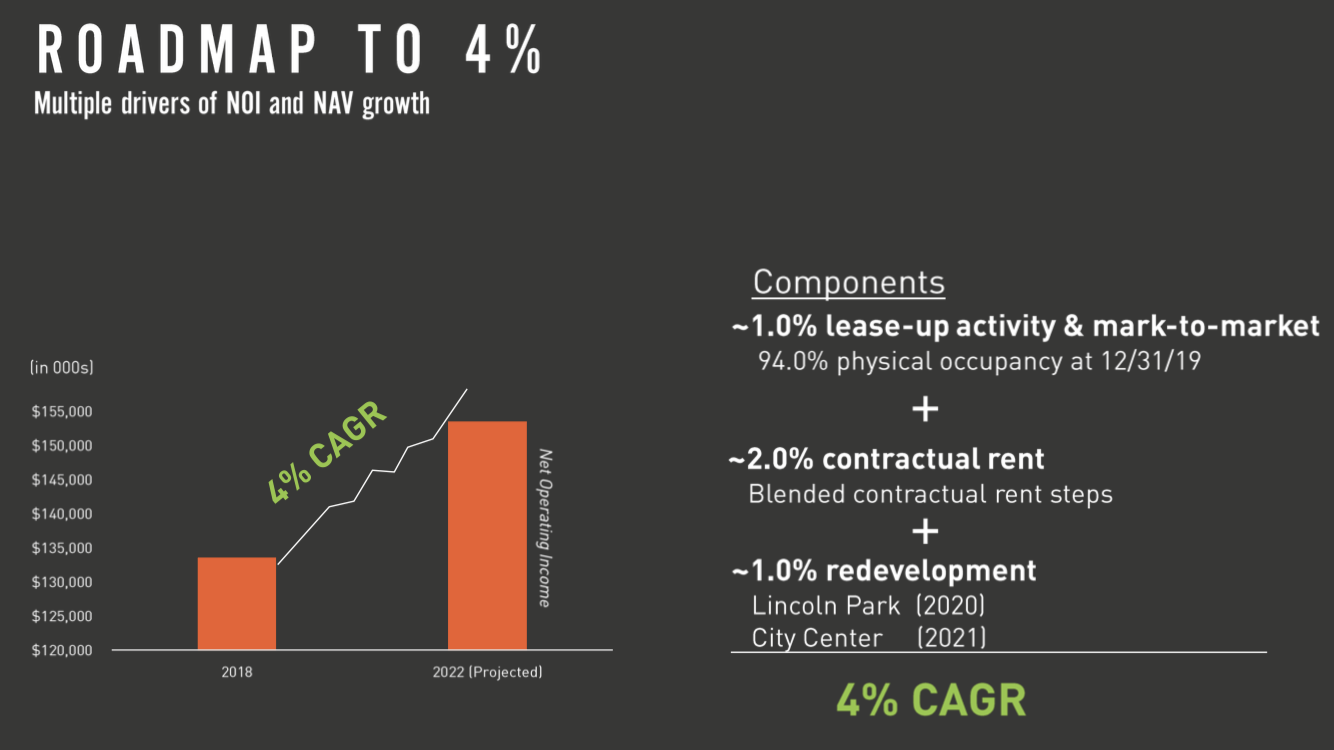 ROADMAP TO 4%
Multiple drivers of NOI and NAV growth

(in 000s)

$155,000
$150,000
$145,000
$140,000
$135,000
$130,000
$125,000
$120,000

4% CAGR

Net Operating Income

2018
2022 (Projected)

Components
~1.0% lease-up activity & mark-to-market
94.0% physical occupancy at 12/31/19
+
~2.0% contractual rent
Blended contractual rent steps
+
~1.0% redevelopment
Lincoln Park (2020)
City Center (2021)

4% CAGR